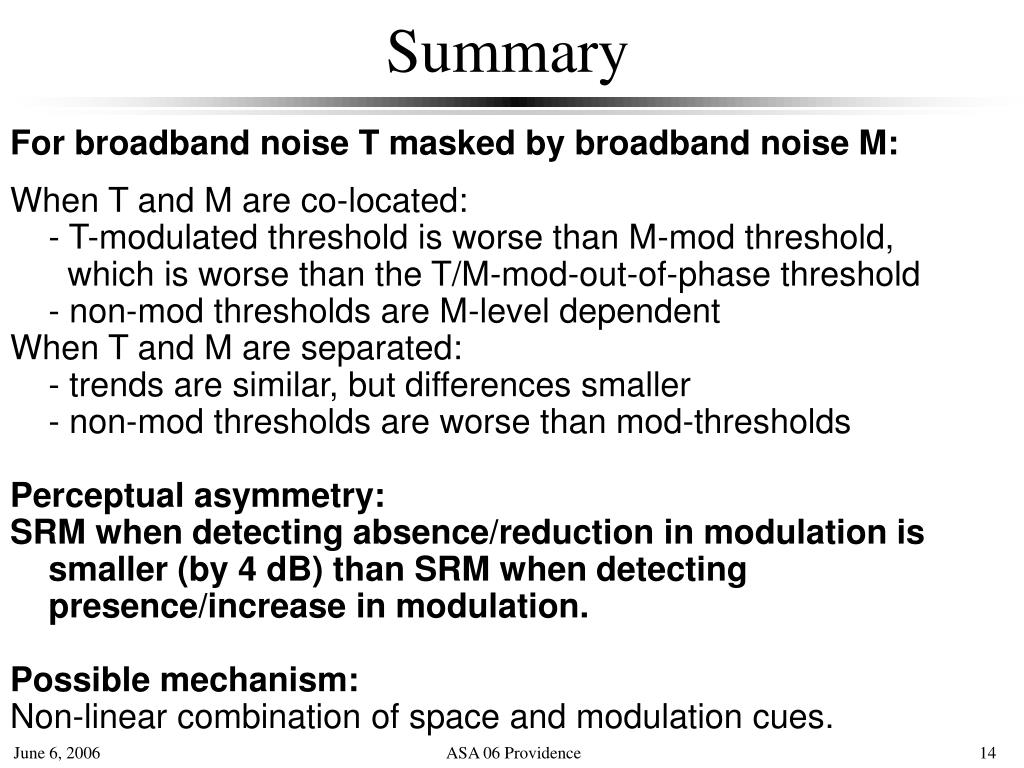 Summary

For broadband noise T masked by broadband noise M:

When T and M are co-located:
- T-modulated threshold is worse than M-mod threshold, which is worse than the T/M-mod-out-of-phase threshold
- non-mod thresholds are M-level dependent
When T and M are separated:
- trends are similar, but differences smaller
- non-mod thresholds are worse than mod-thresholds

Perceptual asymmetry:
SRM when detecting absence/reduction in modulation is smaller (by 4 dB) than SRM when detecting presence/increase in modulation.

Possible mechanism:
Non-linear combination of space and modulation cues.

June 6, 2006

ASA 06 Providence

14